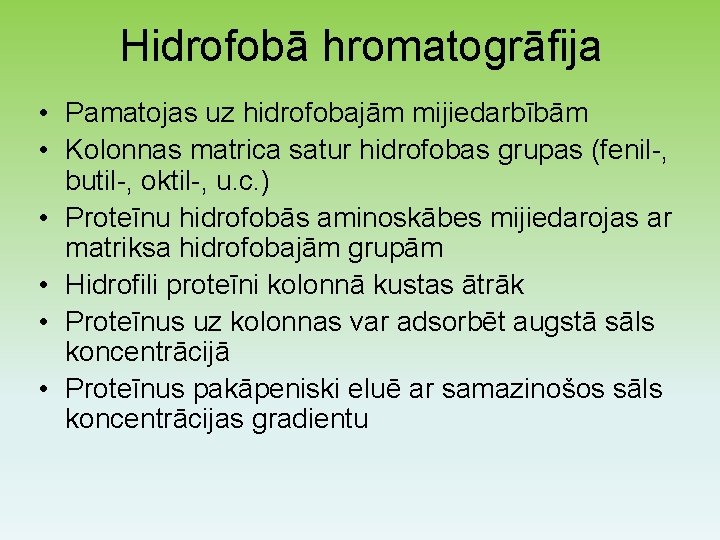 Hidrofobā hromatogrāfija

• Pamatojas uz hidrofobajām mijiedarbībām
• Kolonnas matrica satur hidrofobas grupas (fenil-, butil-, oktil-, u.c.)
• Proteīnu hidrofobās aminoskābes mijiedarojas ar matriksa hidrofobajām grupām
• Hidrofili proteīni kolonnā kustas ātrāk
• Proteīnus uz kolonnas var adsorbēt augstā sāls koncentrācijā
• Proteīnus pakāpeniski eluē ar samazinošos sāls koncentrācijas gradientu